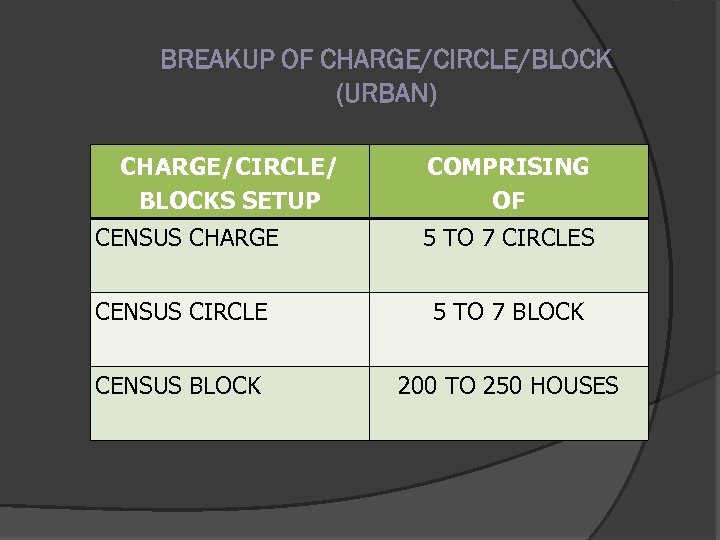 BREAKUP OF CHARGE/CIRCLE/BLOCK (URBAN)

| CHARGE/CIRCLE/ BLOCKS SETUP | COMPRISING OF |
|---|---|
| CENSUS CHARGE | 5 TO 7 CIRCLES |
| CENSUS CIRCLE | 5 TO 7 BLOCK |
| CENSUS BLOCK | 200 TO 250 HOUSES |